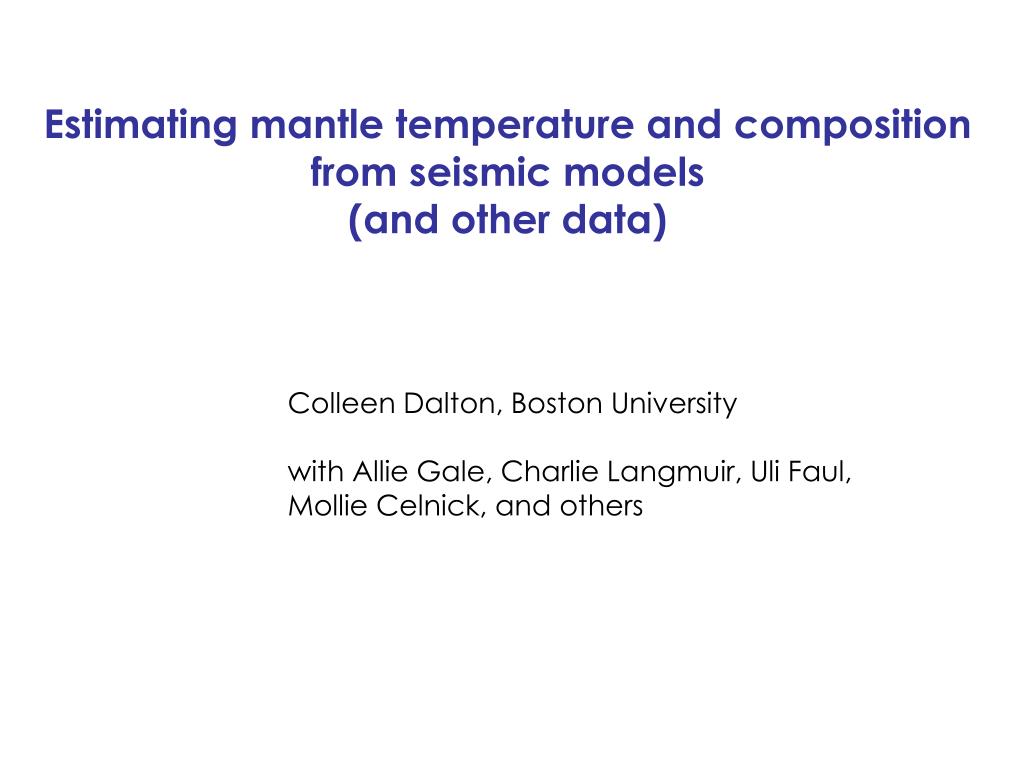 Estimating mantle temperature and composition from seismic models (and other data)

Colleen Dalton, Boston University

with Allie Gale, Charlie Langmuir, Uli Faul, Mollie Celnick, and others